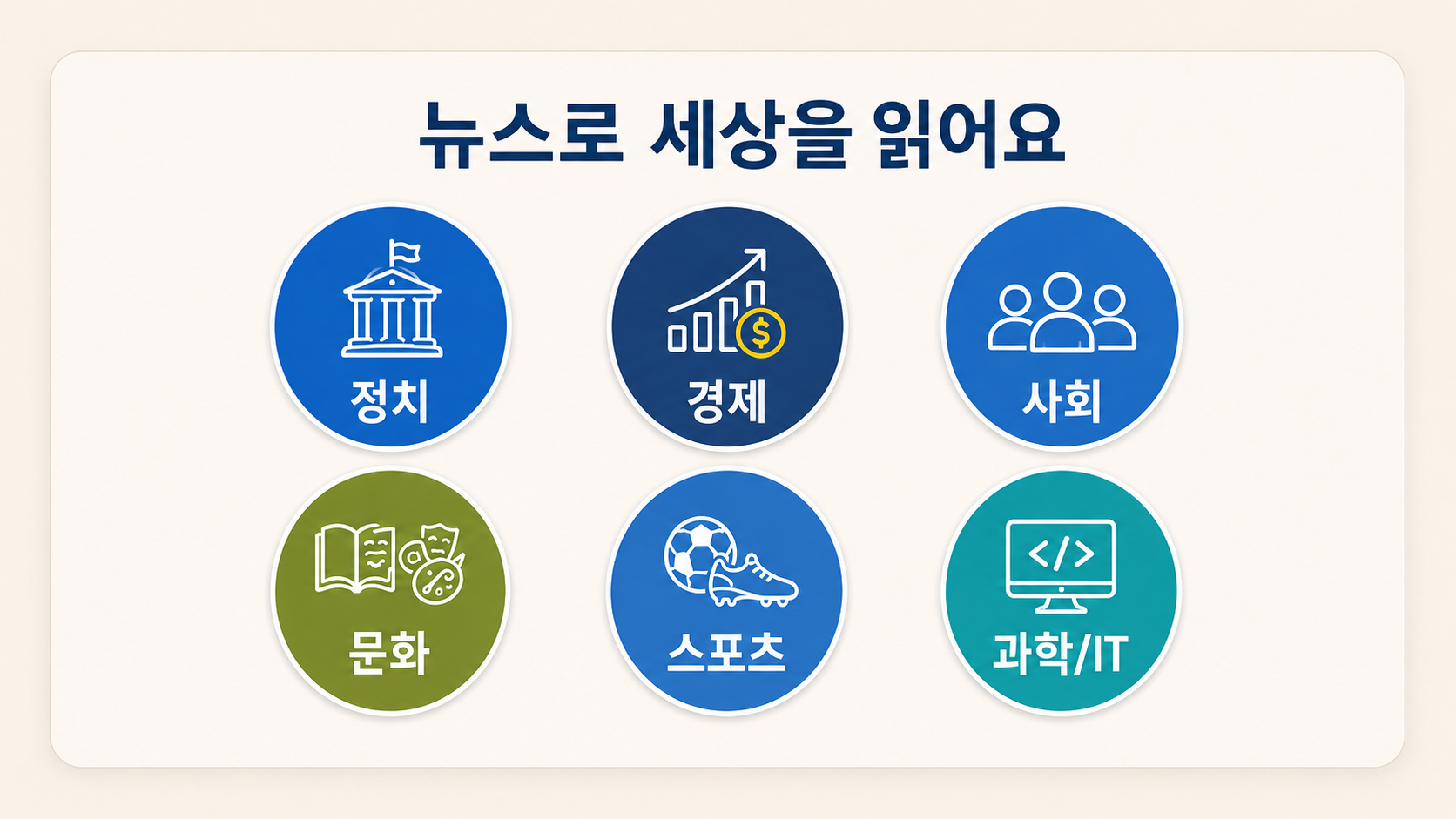 뉴스로 세상을 읽어요

정치

경제

사회

문화

스포츠

과학/IT